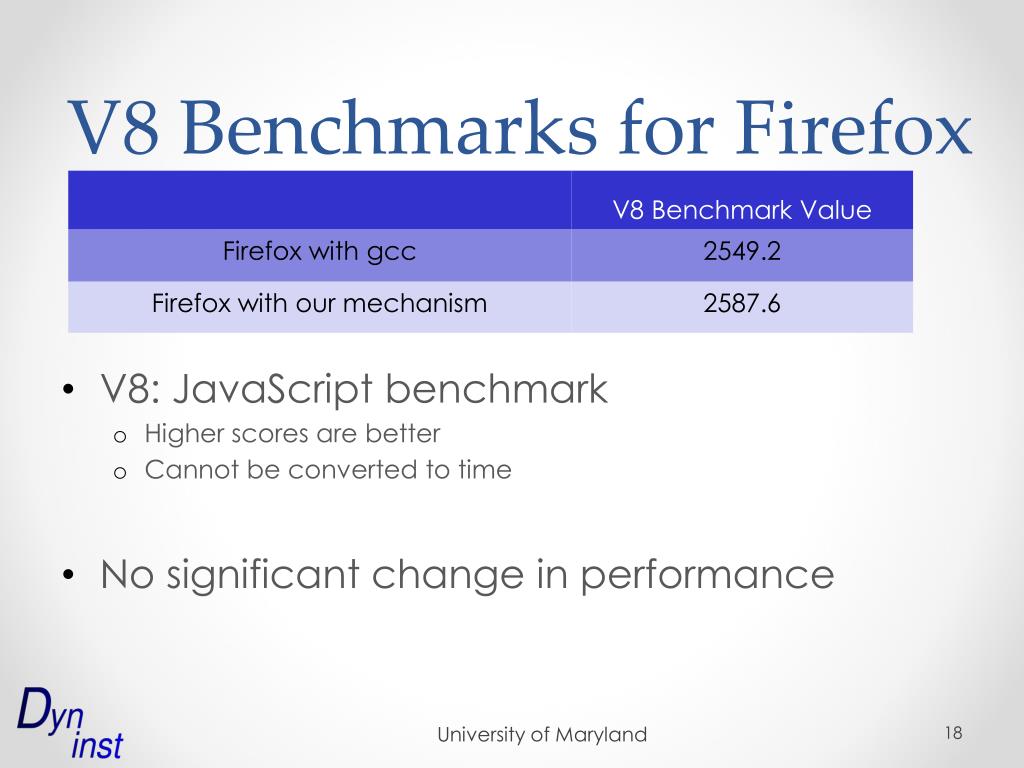 V8 Benchmarks for Firefox

| | V8 Benchmark Value |
|---|---|
| Firefox with gcc | 2549.2 |
| Firefox with our mechanism | 2587.6 |

• V8: JavaScript benchmark
  o Higher scores are better
  o Cannot be converted to time

• No significant change in performance

Dyn inst

University of Maryland

18